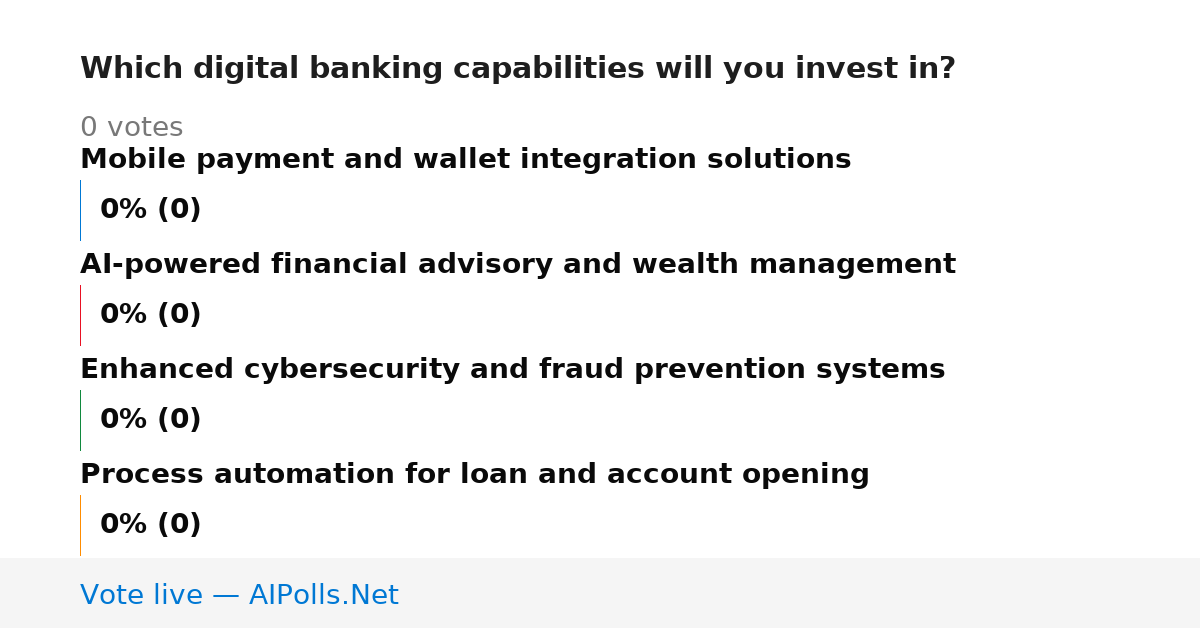 Which digital banking capabilities will you invest in?

0 votes

Mobile payment and wallet integration solutions

0% (0)

AI-powered financial advisory and wealth management

0% (0)

Enhanced cybersecurity and fraud prevention systems

0% (0)

Process automation for loan and account opening

0% (0)

Vote live — AIPolls.Net